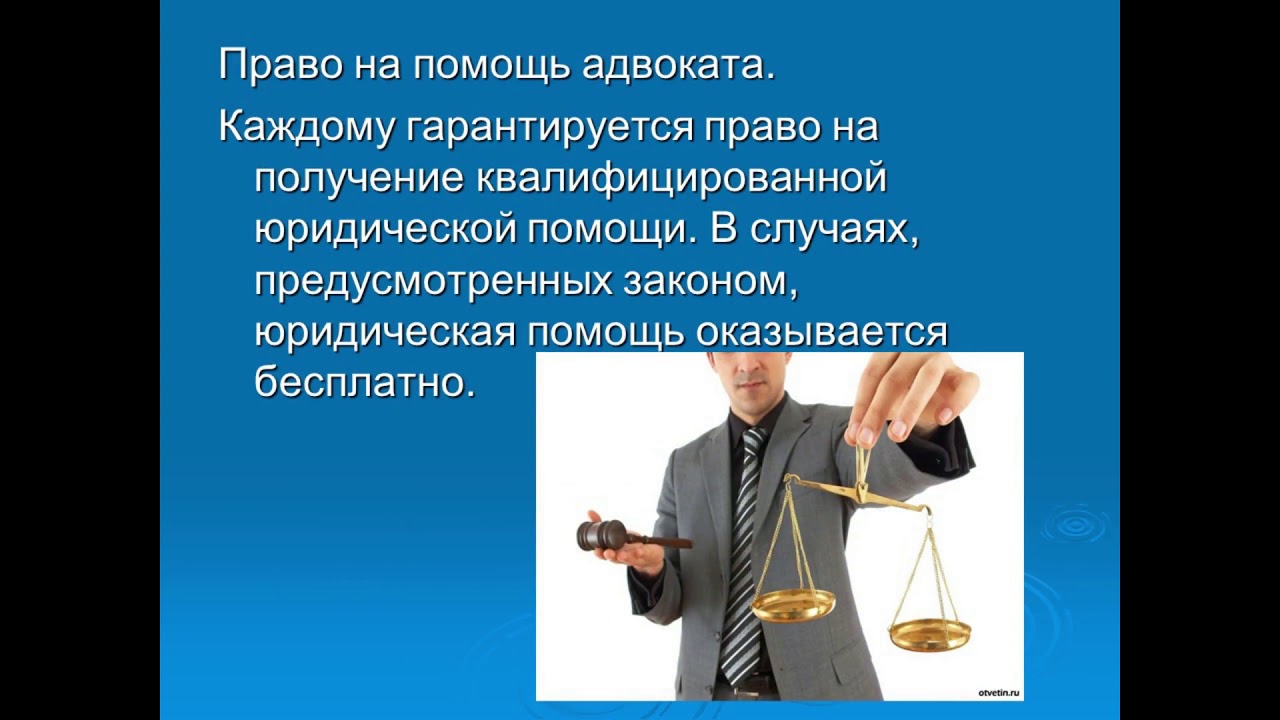 Право на помощь адвоката.

Каждому гарантируется право на получение квалифицированной юридической помощи. В случаях, предусмотренных законом, юридическая помощь оказывается бесплатно.

otvetin.ru